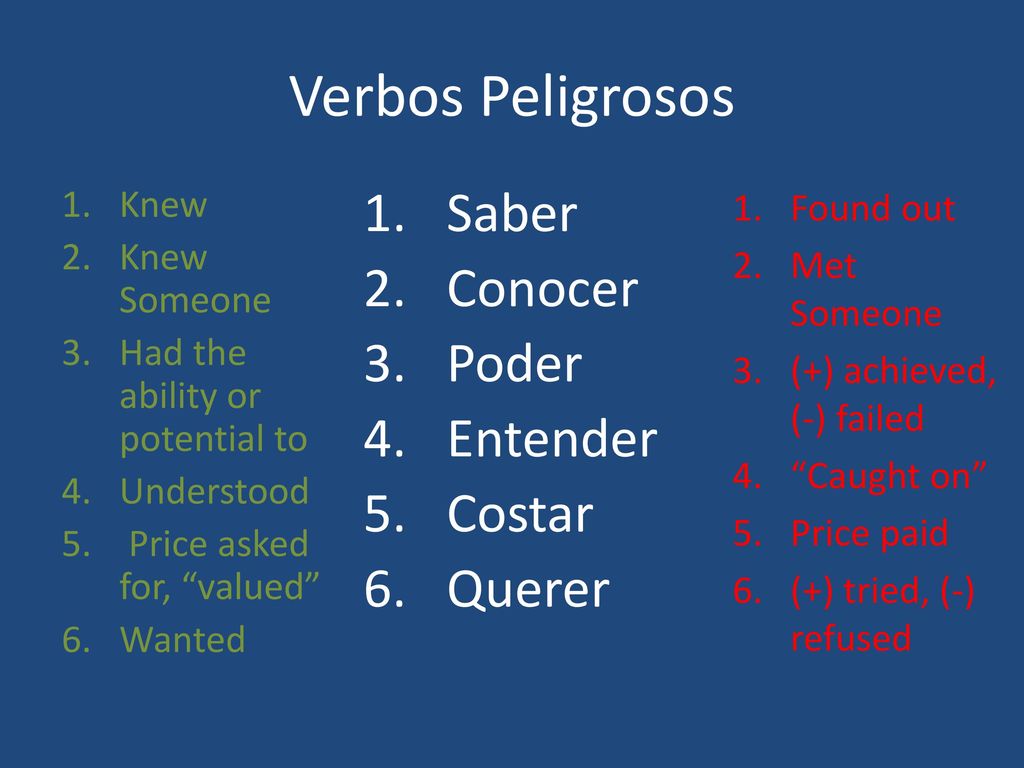 Verbos Peligrosos

1. Knew
2. Knew Someone
3. Had the ability or potential to
4. Understood
5. Price asked for, “valued”
6. Wanted

1. Saber
2. Conocer
3. Poder
4. Entender
5. Costar
6. Querer

1. Found out
2. Met Someone
3. (+) achieved, (-) failed
4. “Caught on”
5. Price paid
6. (+) tried, (-) refused